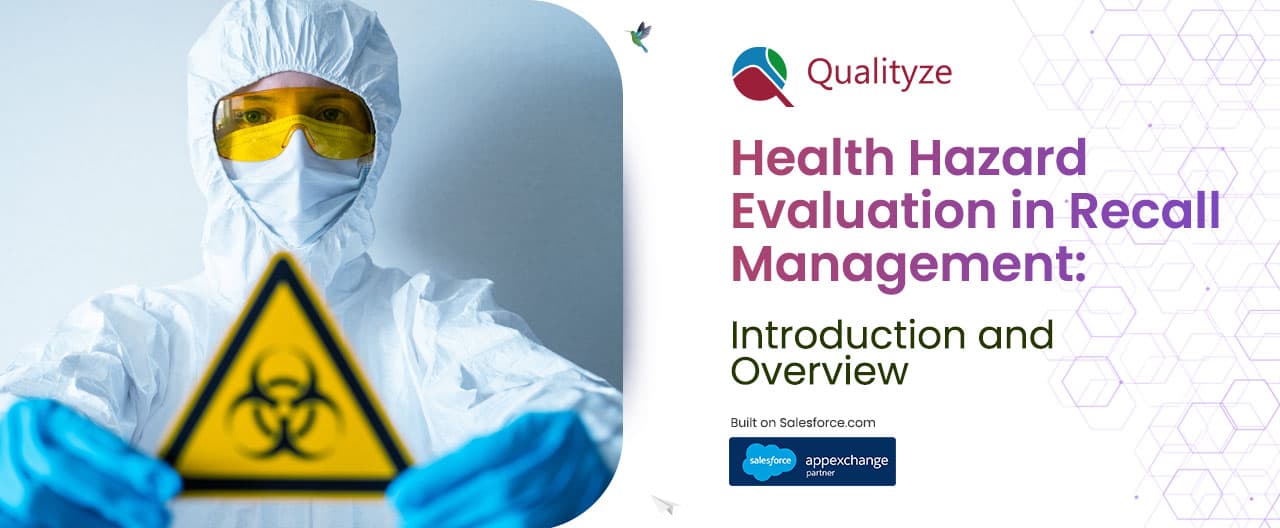 Qualityze

Health Hazard Evaluation in Recall Management:

Introduction and Overview

Built on Salesforce.com

salesforce appexchange partner